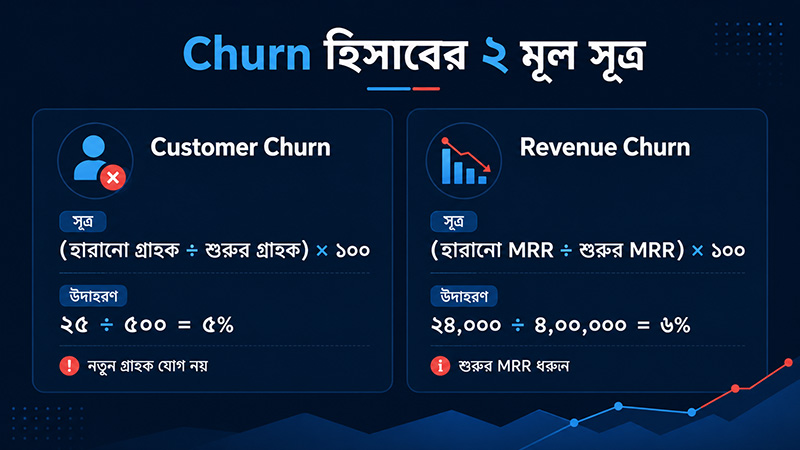 Churn হিসাবের ২ মূল সূত্র

Customer Churn

সূত্র

(হারানো গ্রাহক ÷ শুরুর গ্রাহক) × ১০০

উদাহরণ

২৫ ÷ ৫০০ = ৫%

নতুন গ্রাহক যোগ নয়

Revenue Churn

সূত্র

(হারানো MRR ÷ শুরুর MRR) × ১০০

উদাহরণ

২৪,০০০ ÷ ৪,০০,০০০ = ৬%

শুরুর MRR ধরুন